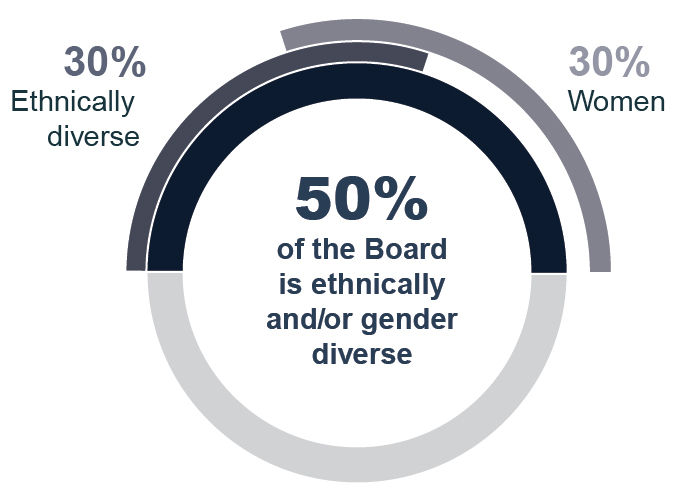 30%
Ethnically diverse

30%
Women

50%
of the Board is ethnically and/or gender diverse